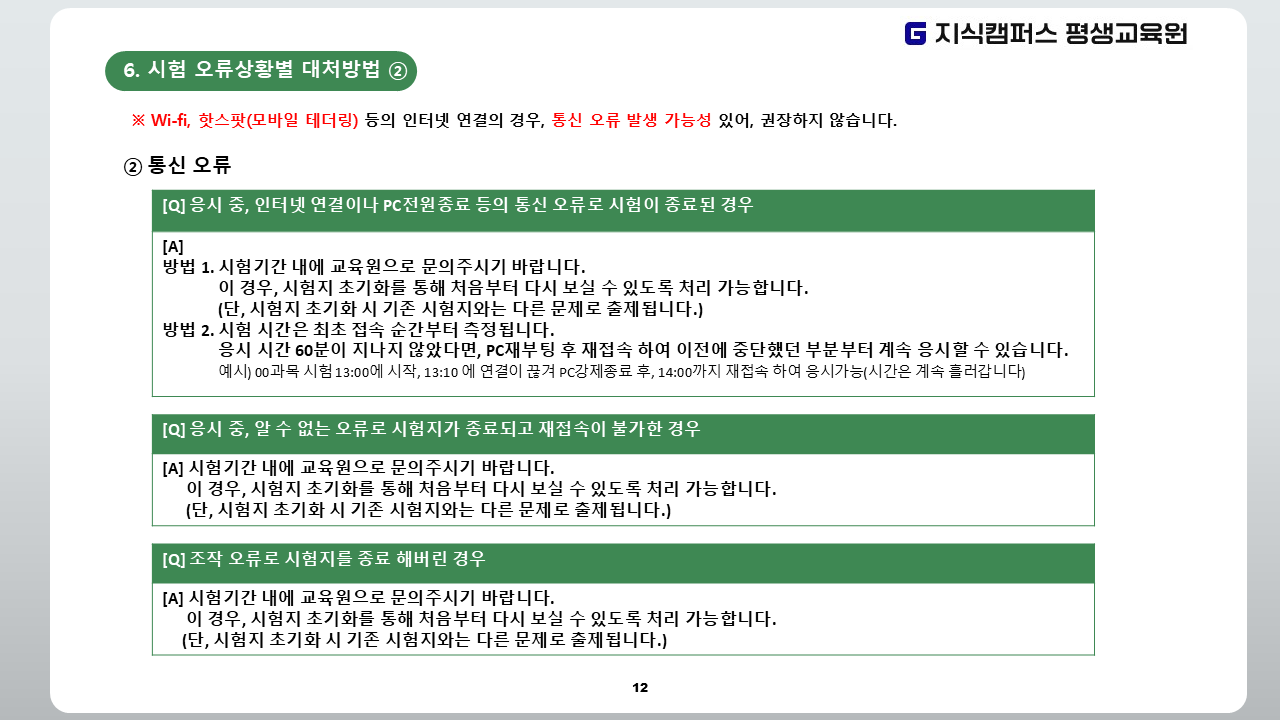 G 지식캠퍼스 평생교육원

6. 시험 오류상황별 대처방법 ②

※ Wi-fi, 핫스팟(모바일 테더링) 등의 인터넷 연결의 경우, 통신 오류 발생 가능성 있어, 권장하지 않습니다.

② 통신 오류

[Q] 응시 중, 인터넷 연결이나 PC전원종료 등의 통신 오류로 시험이 종료된 경우

[A]
방법 1. 시험기간 내에 교육원으로 문의주시기 바랍니다.
이 경우, 시험지 초기화를 통해 처음부터 다시 보실 수 있도록 처리 가능합니다.
(단, 시험지 초기화 시 기존 시험지와는 다른 문제로 출제됩니다.)
방법 2. 시험 시간은 최초 접속 순간부터 측정됩니다.
응시 시간 60분이 지나지 않았다면, PC재부팅 후 재접속 하여 이전에 중단했던 부분부터 계속 응시할 수 있습니다.
예시) 00과목 시험 13:00에 시작, 13:10 에 연결이 끊겨 PC강제종료 후, 14:00까지 재접속 하여 응시가능(시간은 계속 흘러갑니다)

[Q] 응시 중, 알 수 없는 오류로 시험지가 종료되고 재접속이 불가한 경우

[A] 시험기간 내에 교육원으로 문의주시기 바랍니다.
이 경우, 시험지 초기화를 통해 처음부터 다시 보실 수 있도록 처리 가능합니다.
(단, 시험지 초기화 시 기존 시험지와는 다른 문제로 출제됩니다.)

[Q] 조작 오류로 시험지를 종료 해버린 경우

[A] 시험기간 내에 교육원으로 문의주시기 바랍니다.
이 경우, 시험지 초기화를 통해 처음부터 다시 보실 수 있도록 처리 가능합니다.
(단, 시험지 초기화 시 기존 시험지와는 다른 문제로 출제됩니다.)

12